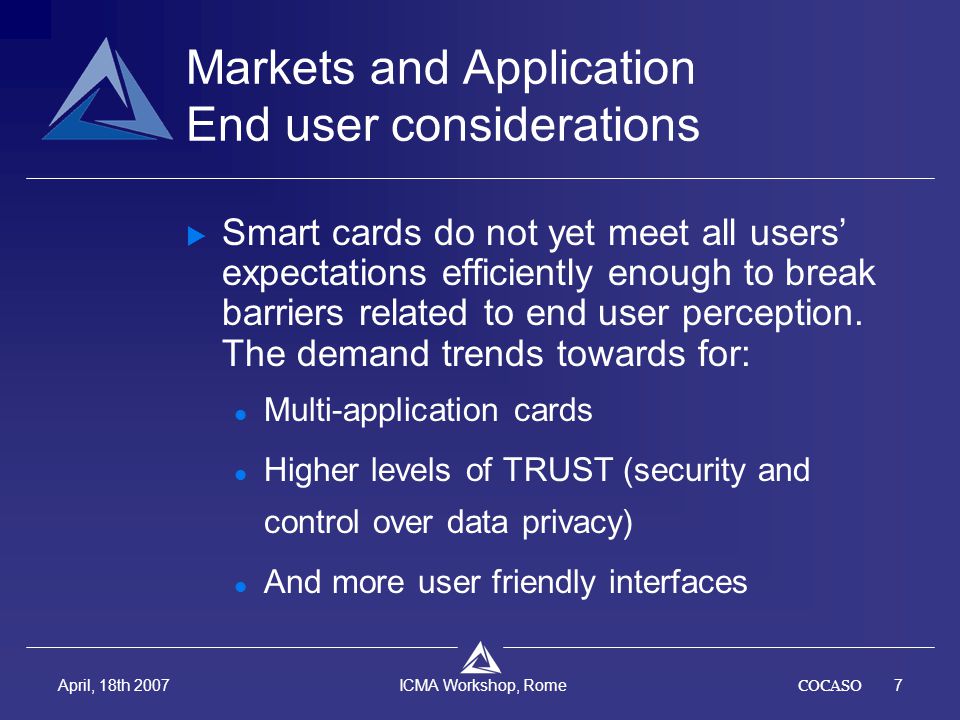 Markets and Application
End user considerations

Smart cards do not yet meet all users' expectations efficiently enough to break barriers related to end user perception. The demand trends towards for:

Multi-application cards

Higher levels of TRUST (security and control over data privacy)

And more user friendly interfaces

April, 18th 2007
ICMA Workshop, Rome
COCASO 7